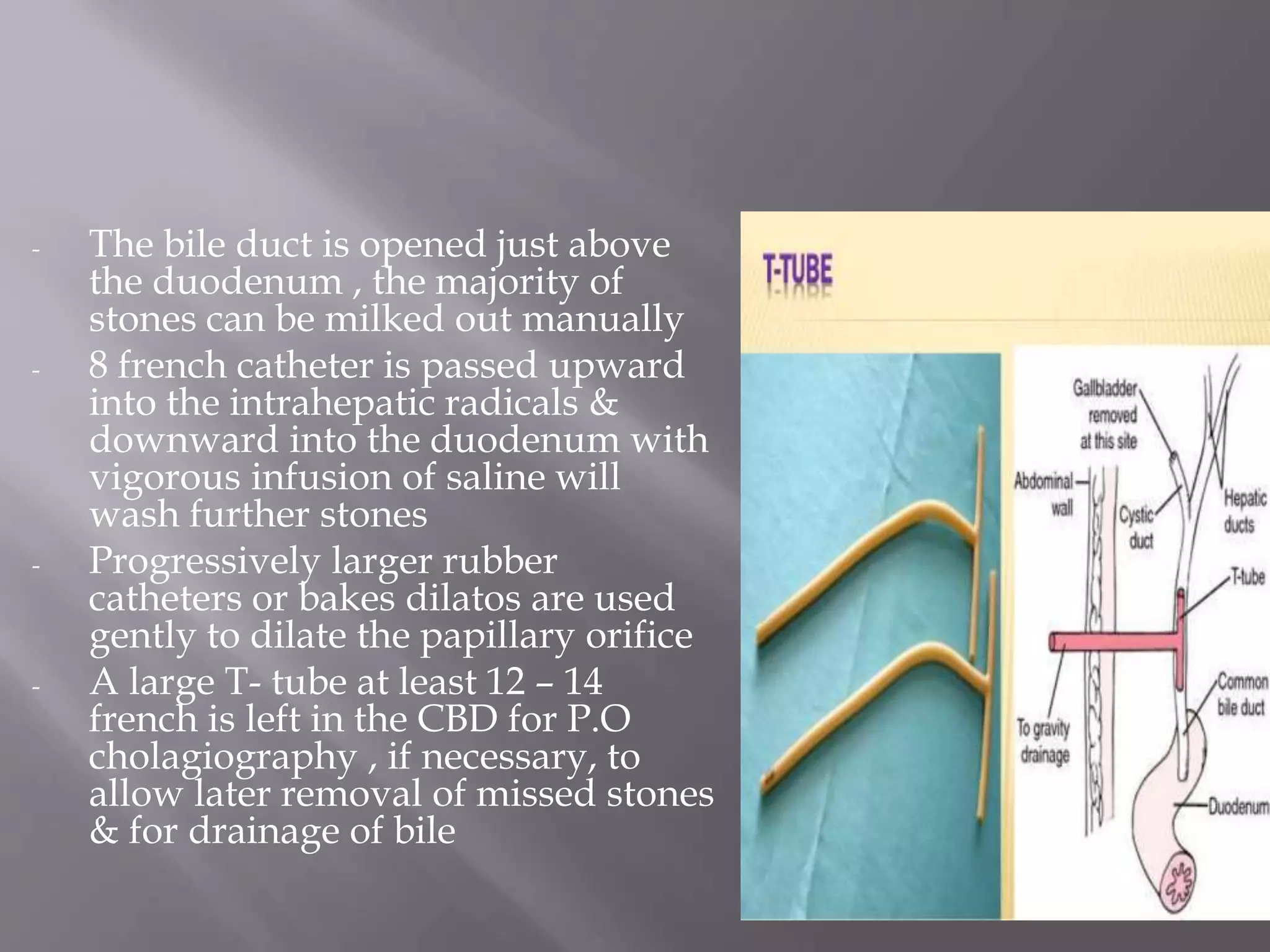 - The bile duct is opened just above the duodenum , the majority of stones can be milked out manually
- 8 french catheter is passed upward into the intrahepatic radicals & downward into the duodenum with vigorous infusion of saline will wash further stones
- Progressively larger rubber catheters or bakes dilatos are used gently to dilate the papillary orifice
- A large T- tube at least 12 – 14 french is left in the CBD for P.O cholagiography , if necessary, to allow later removal of missed stones & for drainage of bile

T-TUBE

Gallbladder removed at this site
Abdominal wall
Cystic duct
Hepatic ducts
T-tube
Common bile duct
To gravity drainage
Duodenum